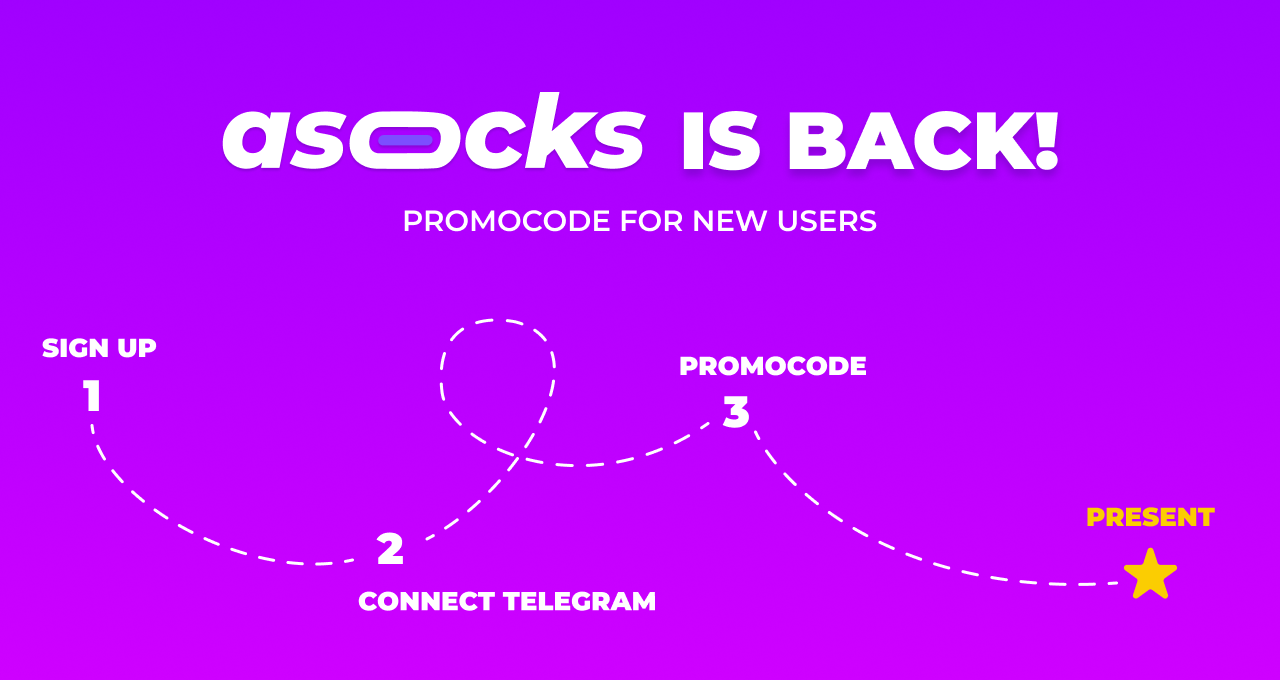 asocks IS BACK!

PROMOCODE FOR NEW USERS

SIGN UP
1

2
CONNECT TELEGRAM

PROMOCODE
3

PRESENT